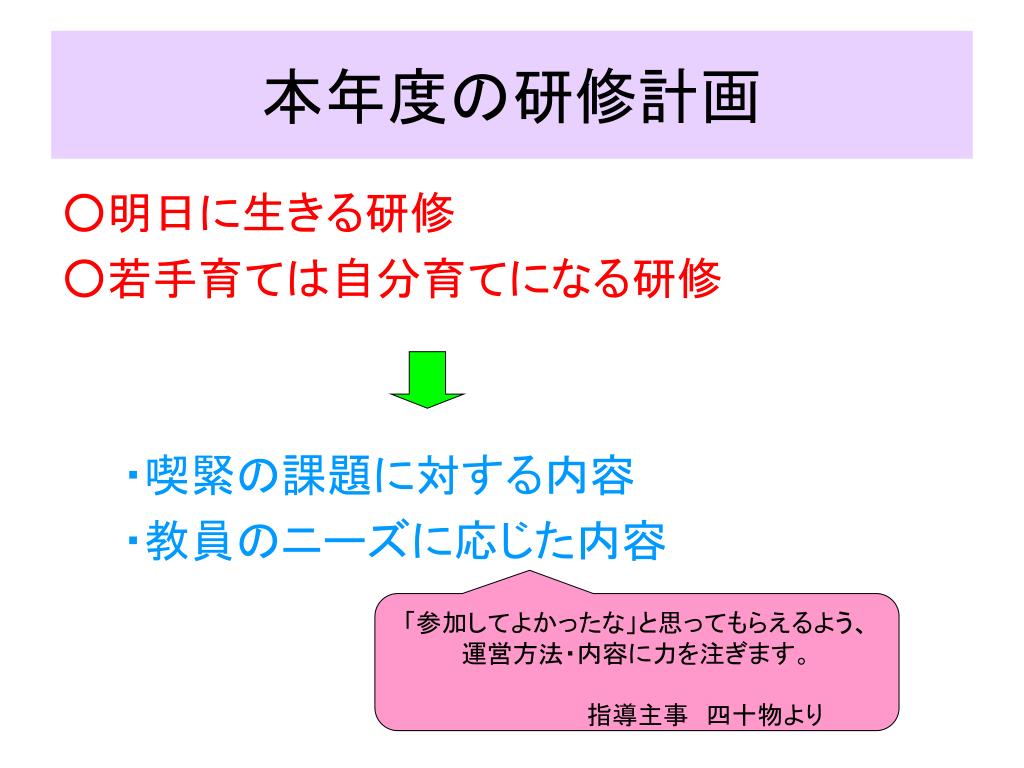 本年度の研修計画

○明日に生きる研修
○若手育ては自分育てになる研修

・喫緊の課題に対する内容
・教員のニーズに応じた内容

「参加してよかったな」と思ってもらえるよう、運営方法・内容に力を注ぎます。

指導主事　四十物より